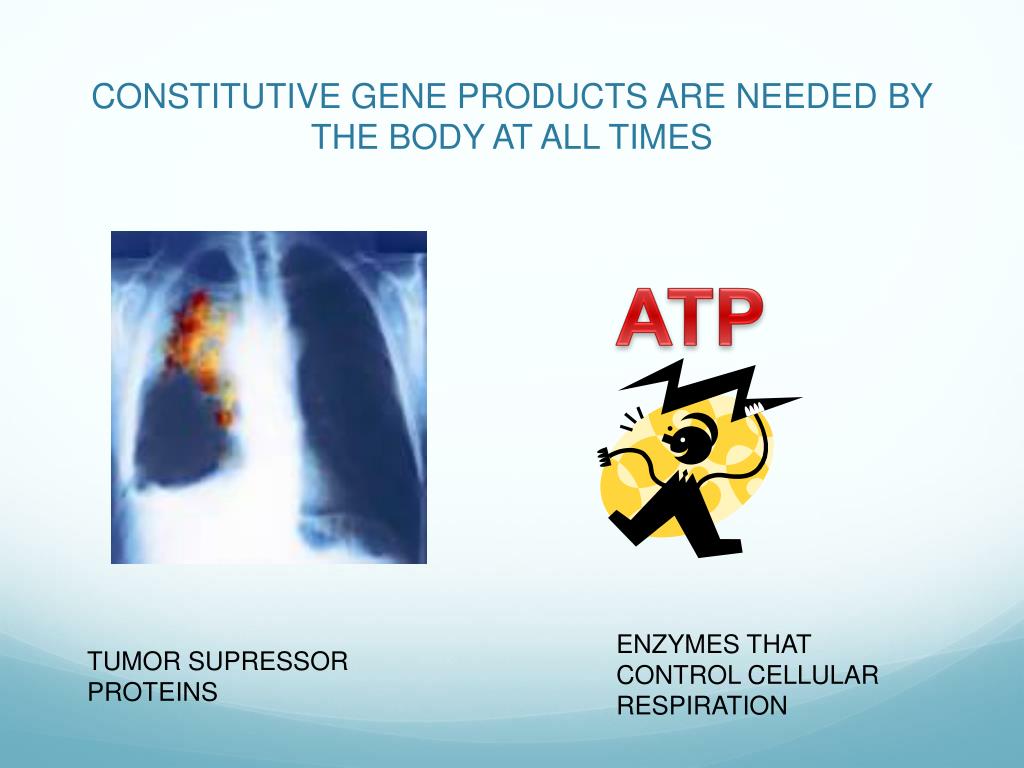 CONSTITUTIVE GENE PRODUCTS ARE NEEDED BY THE BODY AT ALL TIMES

ATP

TUMOR SUPRESSOR PROTEINS

ENZYMES THAT CONTROL CELLULAR RESPIRATION